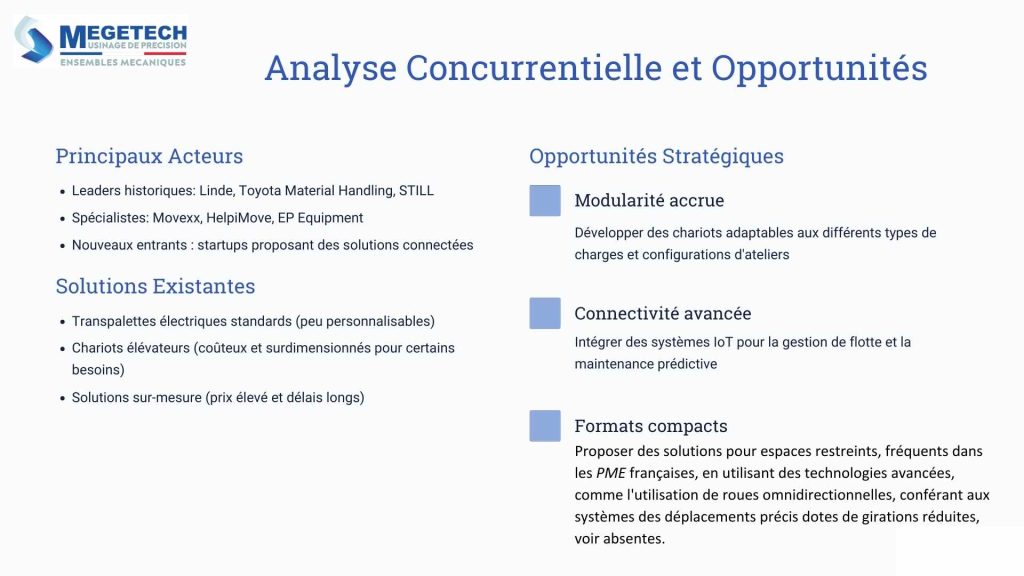 MEGETECH
USINAGE DE PRECISION
ENSEMBLES MECANIQUES

Analyse Concurrentielle et Opportunités

Principaux Acteurs

• Leaders historiques: Linde, Toyota Material Handling, STILL
• Spécialistes: Movexx, HelpiMove, EP Equipment
• Nouveaux entrants : startups proposant des solutions connectées

Solutions Existantes

• Transpalettes électriques standards (peu personnalisables)
• Chariots élévateurs (coûteux et surdimensionnés pour certains besoins)
• Solutions sur-mesure (prix élevé et délais longs)

Opportunités Stratégiques

Modularité accrue

Développer des chariots adaptables aux différents types de charges et configurations d'ateliers

Connectivité avancée

Intégrer des systèmes IoT pour la gestion de flotte et la maintenance prédictive

Formats compacts

Proposer des solutions pour espaces restreints, fréquents dans les PME françaises, en utilisant des technologies avancées, comme l'utilisation de roues omnidirectionnelles, conférant aux systèmes des déplacements précis dotes de girations réduites, voir absentes.